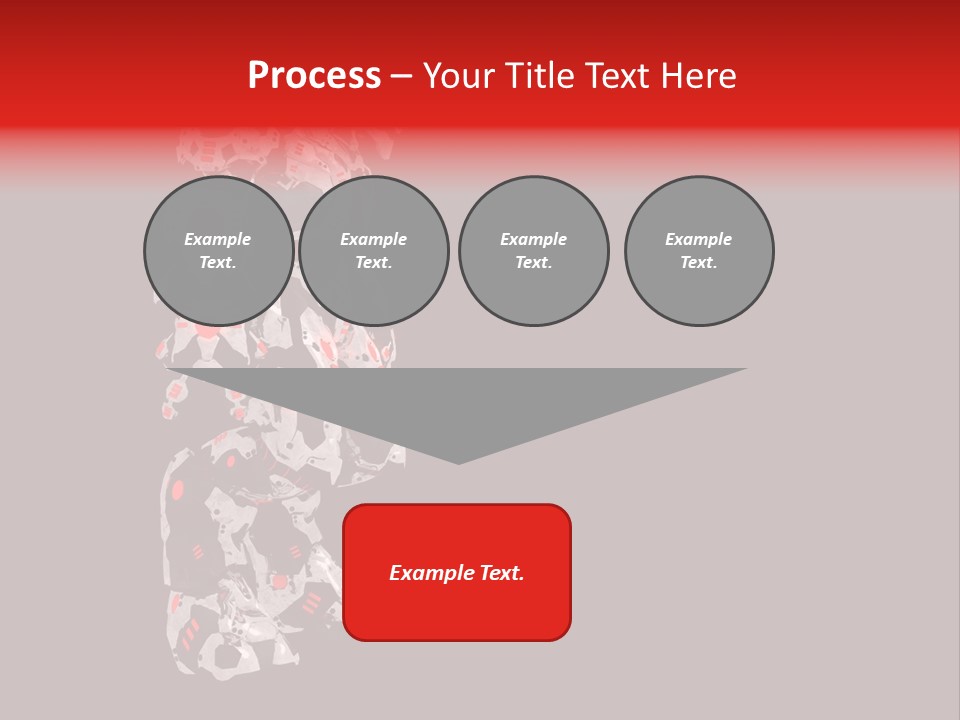 Process – Your Title Text Here

Example Text.

Example Text.

Example Text.

Example Text.

Example Text.